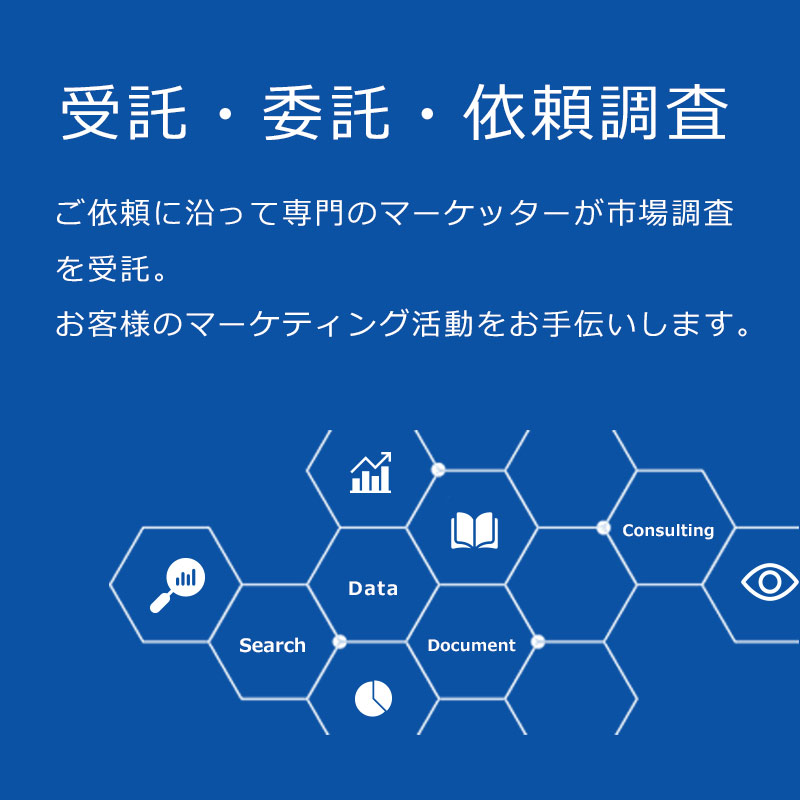 受託・委託・依頼調査

ご依頼に沿って専門のマーケッターが市場調査を受託。
お客様のマーケティング活動をお手伝いします。

Consulting

Data

Search

Document